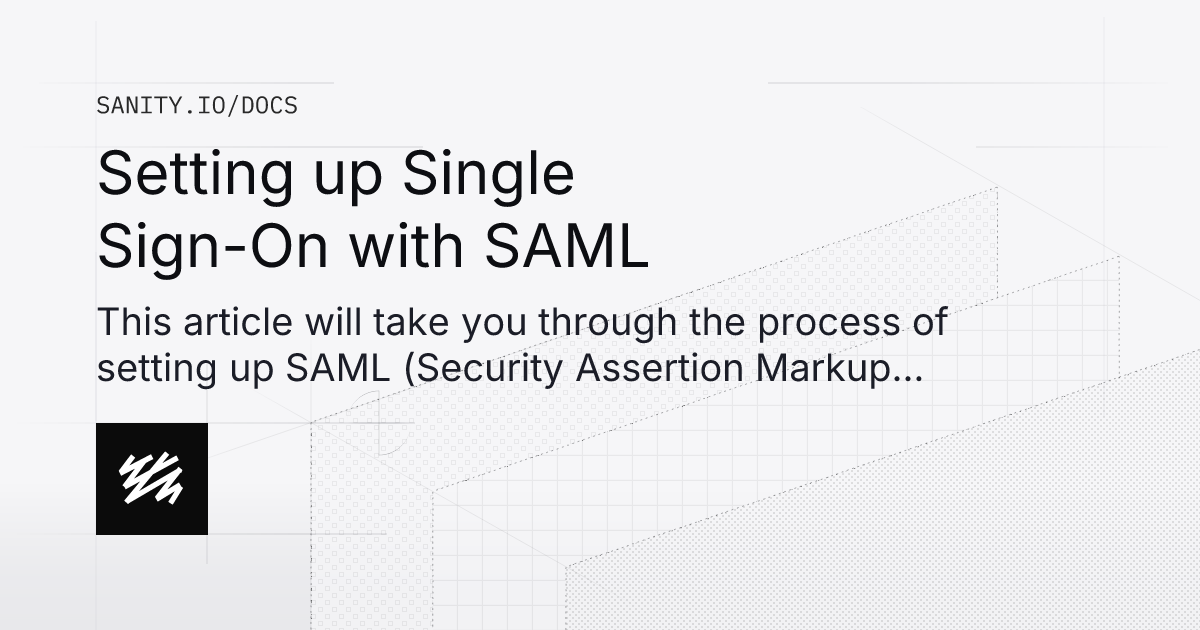 SANITY.IO/DOCS

Setting up Single Sign-On with SAML

This article will take you through the process of setting up SAML (Security Assertion Markup...